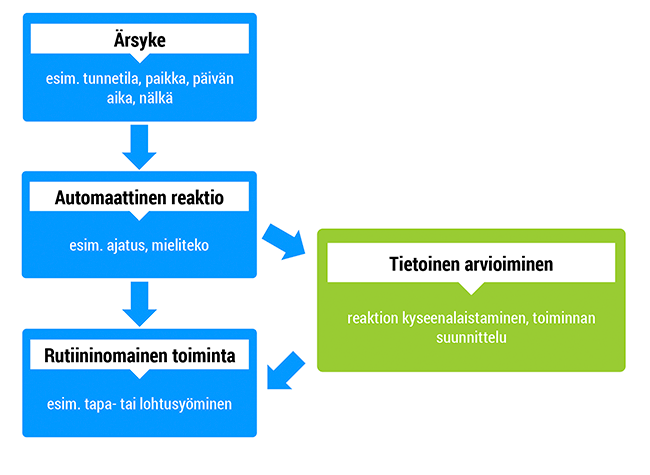 Ärsyke

esim. tunnetila, paikka, päivän aika, nälkä

Automaattinen reaktio

esim. ajatus, mieliteko

Tietoinen arvioiminen

reaktion kyseenalaistaminen, toiminnan suunnittelu

Rutiininomainen toiminta

esim. tapa- tai lohtusyöminen